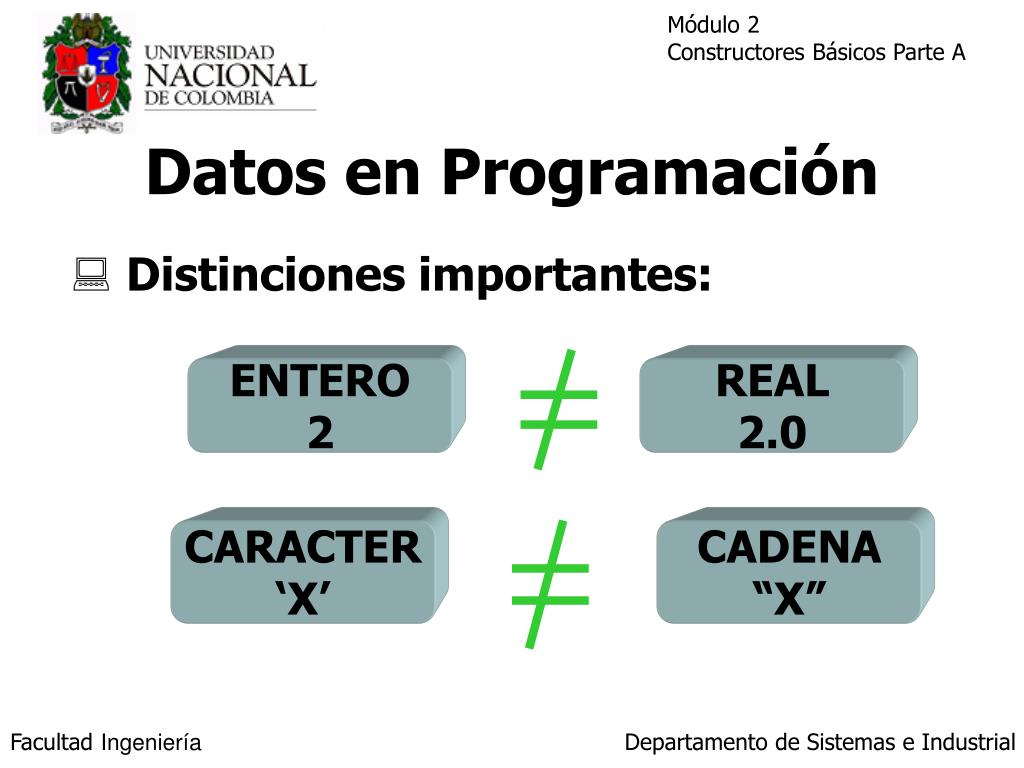 UNIVERSIDAD NACIONAL DE COLOMBIA

Módulo 2
Constructores Básicos Parte A

Datos en Programación

Distinciones importantes:

ENTERO
2

$\neq$

REAL
2.0

CARACTER
‘X’

$\neq$

CADENA
“X”

Facultad Ingeniería

Departamento de Sistemas e Industrial